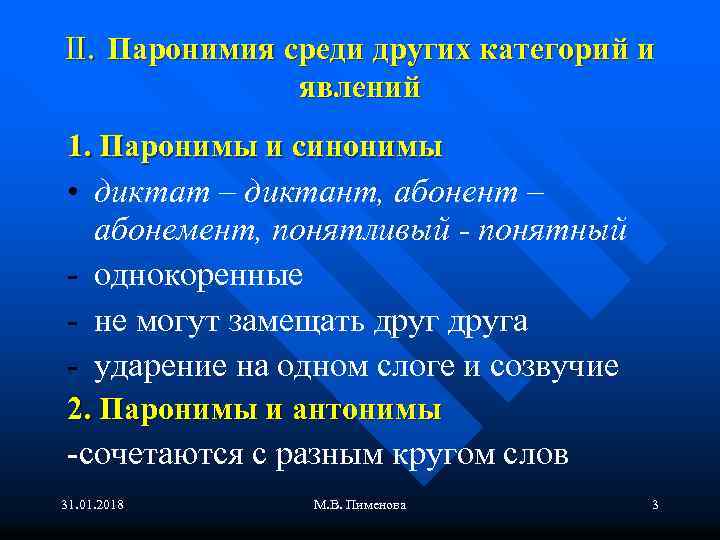 II. Паронимия среди других категорий и явлений

1. Паронимы и синонимы

• диктат – диктант, абонент – абонемент, понятливый - понятный

- однокоренные

- не могут замещать друг друга

- ударение на одном слоге и созвучие

2. Паронимы и антонимы

-сочетаются с разным кругом слов

31.01.2018

М.В. Пименова

3